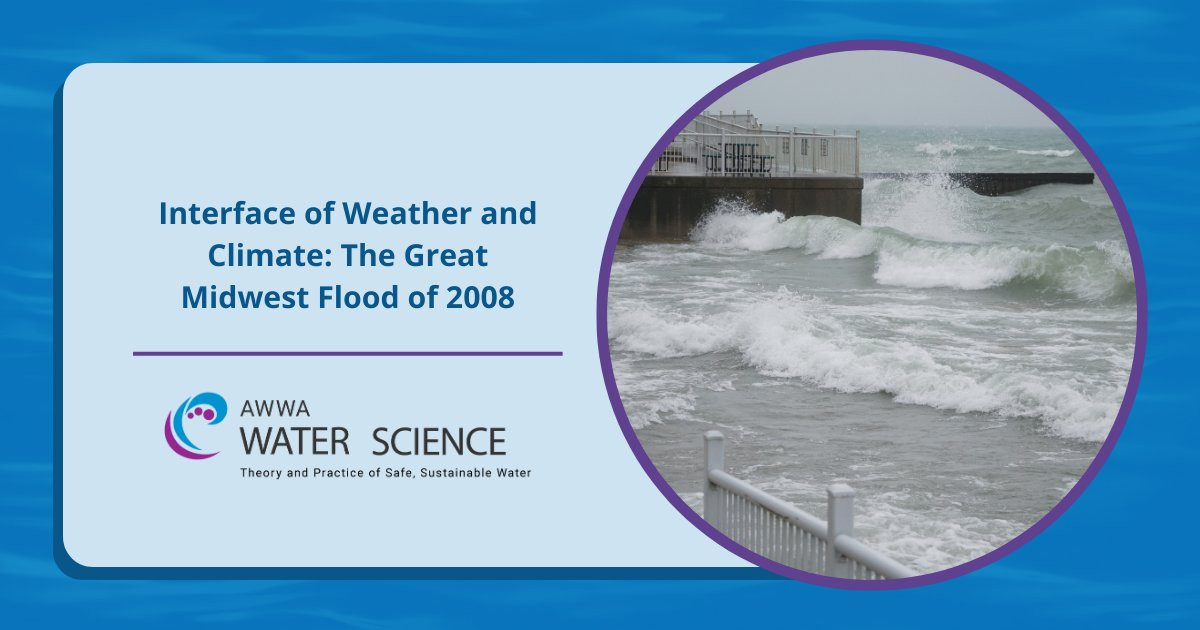 Interface of Weather and Climate: The Great Midwest Flood of 2008

AWWA
WATER SCIENCE
Theory and Practice of Safe, Sustainable Water